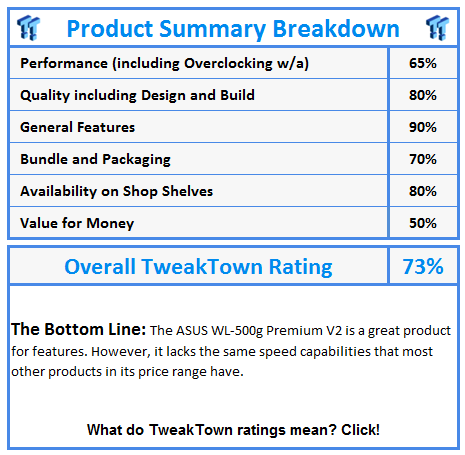 Product Summary Breakdown

| Performance (including Overclocking w/a) | 65% |
|---|---|
| Quality including Design and Build | 80% |
| General Features | 90% |
| Bundle and Packaging | 70% |
| Availability on Shop Shelves | 80% |
| Value for Money | 50% |

| Overall TweakTown Rating | 73% |
|---|---|

The Bottom Line: The ASUS WL-500g Premium V2 is a great product for features. However, it lacks the same speed capabilities that most other products in its price range have.

What do TweakTown ratings mean? Click!